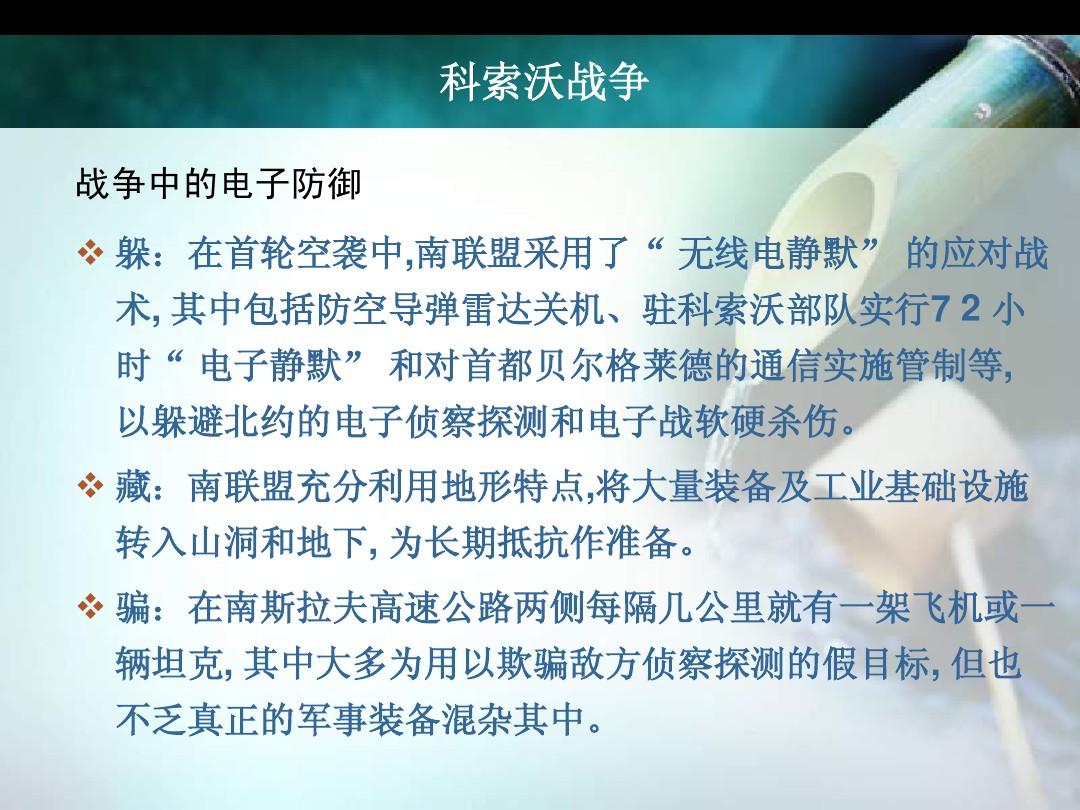 科索沃战争

战争中的电子防御

❖ 躲：在首轮空袭中,南联盟采用了“ 无线电静默” 的应对战术, 其中包括防空导弹雷达关机、驻科索沃部队实行7 2 小时“ 电子静默” 和对首都贝尔格莱德的通信实施管制等, 以躲避北约的电子侦察探测和电子战软硬杀伤。

❖ 藏：南联盟充分利用地形特点,将大量装备及工业基础设施转入山洞和地下, 为长期抵抗作准备。

❖ 骗：在南斯拉夫高速公路两侧每隔几公里就有一架飞机或一辆坦克, 其中大多为用以欺骗敌方侦察探测的假目标, 但也不乏真正的军事装备混杂其中。